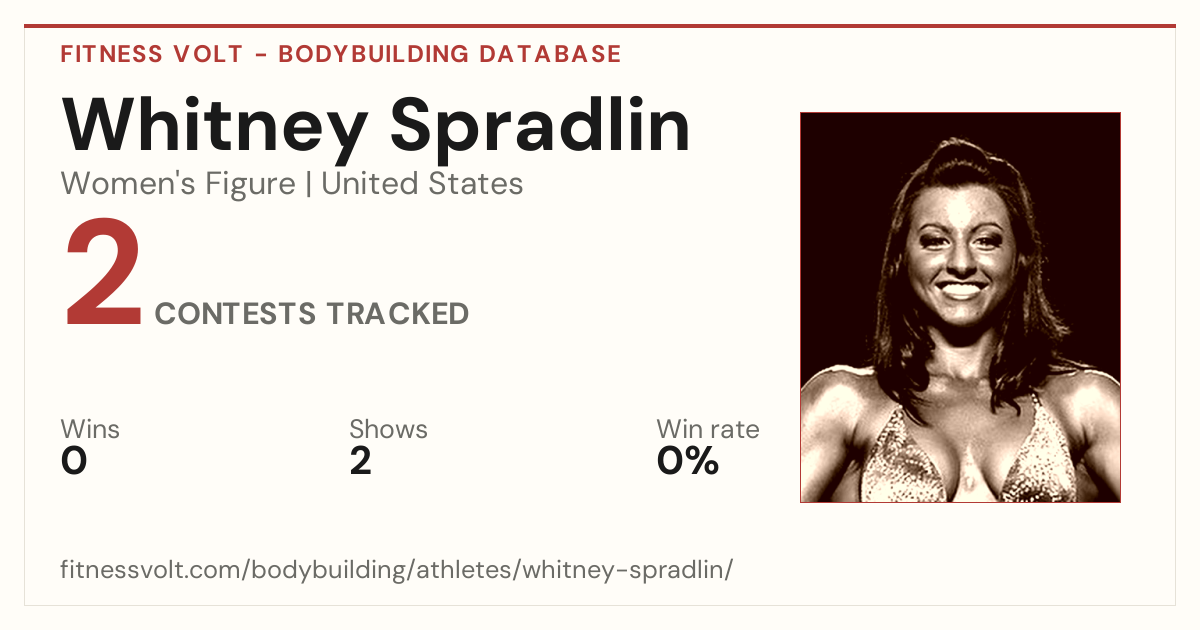 FITNESS VOLT - BODYBUILDING DATABASE

Whitney Spradlin

Women's Figure | United States

2 CONTESTS TRACKED

Wins
0

Shows
2

Win rate
0%

fitnessvolt.com/bodybuilding/athletes/whitney-spradlin/